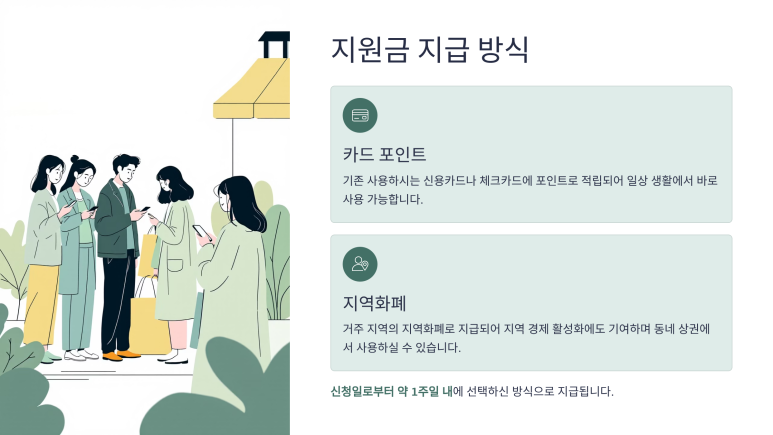 지원금 지급 방식

카드 포인트

기존 사용하시는 신용카드나 체크카드에 포인트로 적립되어 일상 생활에서 바로 사용 가능합니다.

지역화폐

거주 지역의 지역화폐로 지급되어 지역 경제 활성화에도 기여하며 동네 상권에서 사용하실 수 있습니다.

신청일로부터 약 1주일 내에 선택하신 방식으로 지급됩니다.